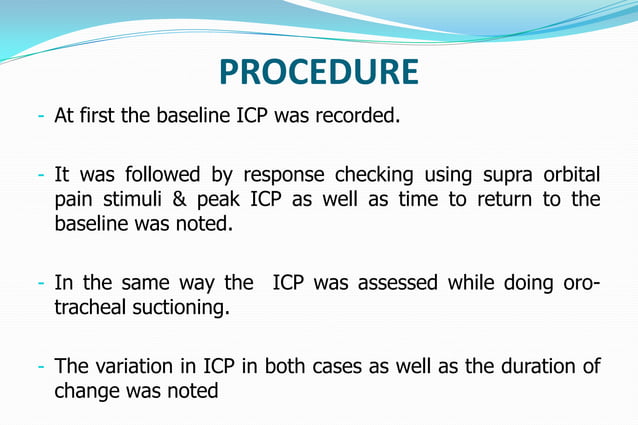 PROCEDURE

- At first the baseline ICP was recorded.

- It was followed by response checking using supra orbital pain stimuli & peak ICP as well as time to return to the baseline was noted.

- In the same way the ICP was assessed while doing oro-tracheal suctioning.

- The variation in ICP in both cases as well as the duration of change was noted